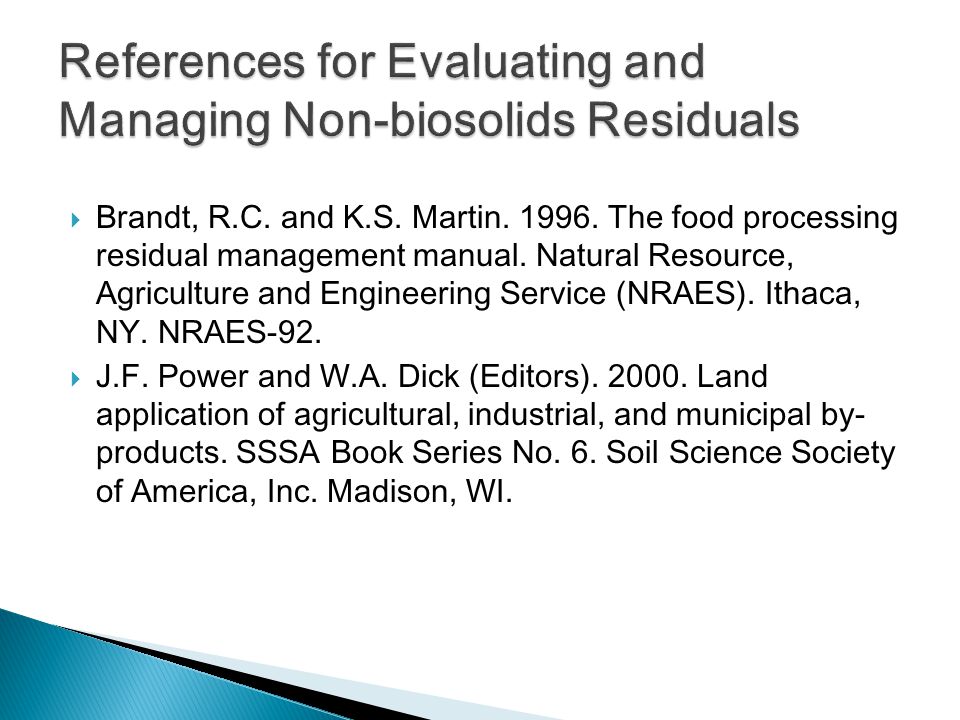 References for Evaluating and Managing Non-biosolids Residuals

Brandt, R.C. and K.S. Martin. 1996. The food processing residual management manual. Natural Resource, Agriculture and Engineering Service (NRAES). Ithaca, NY. NRAES-92.

J.F. Power and W.A. Dick (Editors). 2000. Land application of agricultural, industrial, and municipal by-products. SSSA Book Series No. 6. Soil Science Society of America, Inc. Madison, WI.